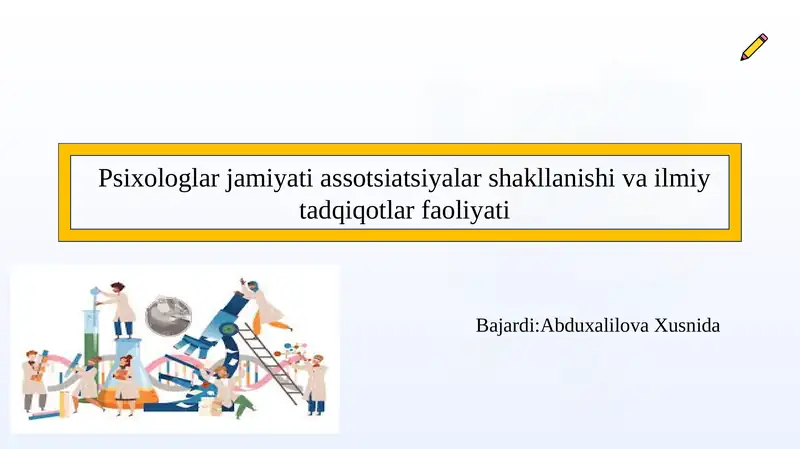 Psixologlar jamiyati assotsiatsiyalar shakllanishi va ilmiy tadqiqotlar faoliyati

Bajardi:Abduxalilova Xusnida